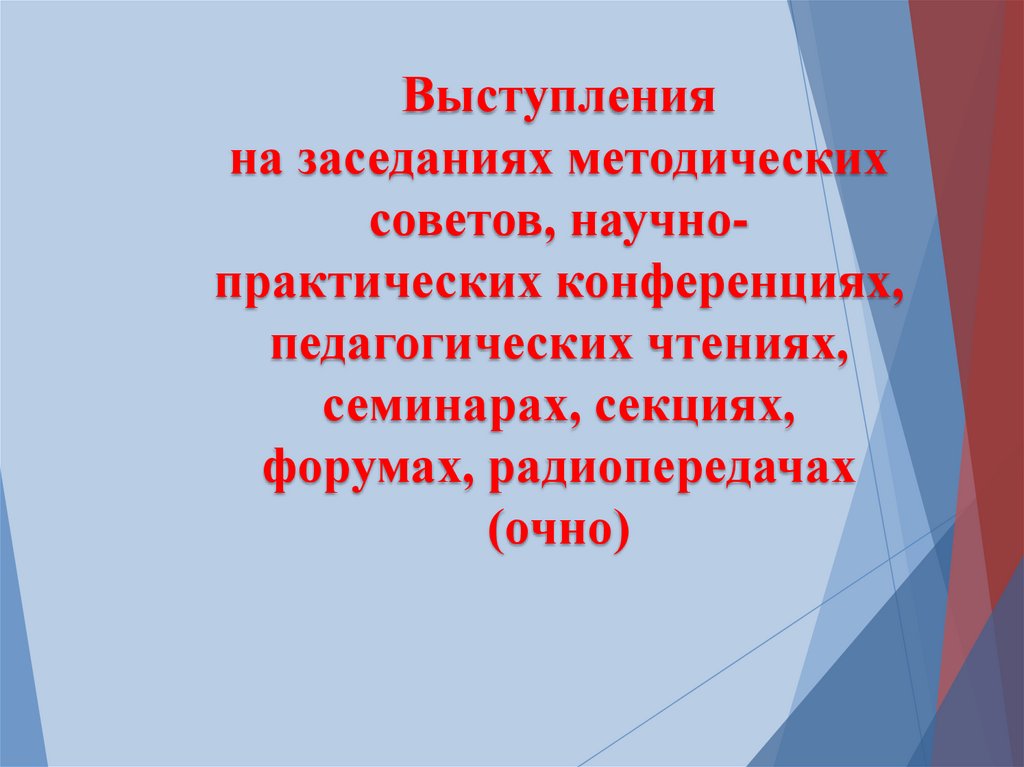 Выступления на заседаниях методических советов, научно-практических конференциях, педагогических чтениях, семинарах, секциях, форумах, радиопередачах (очно)